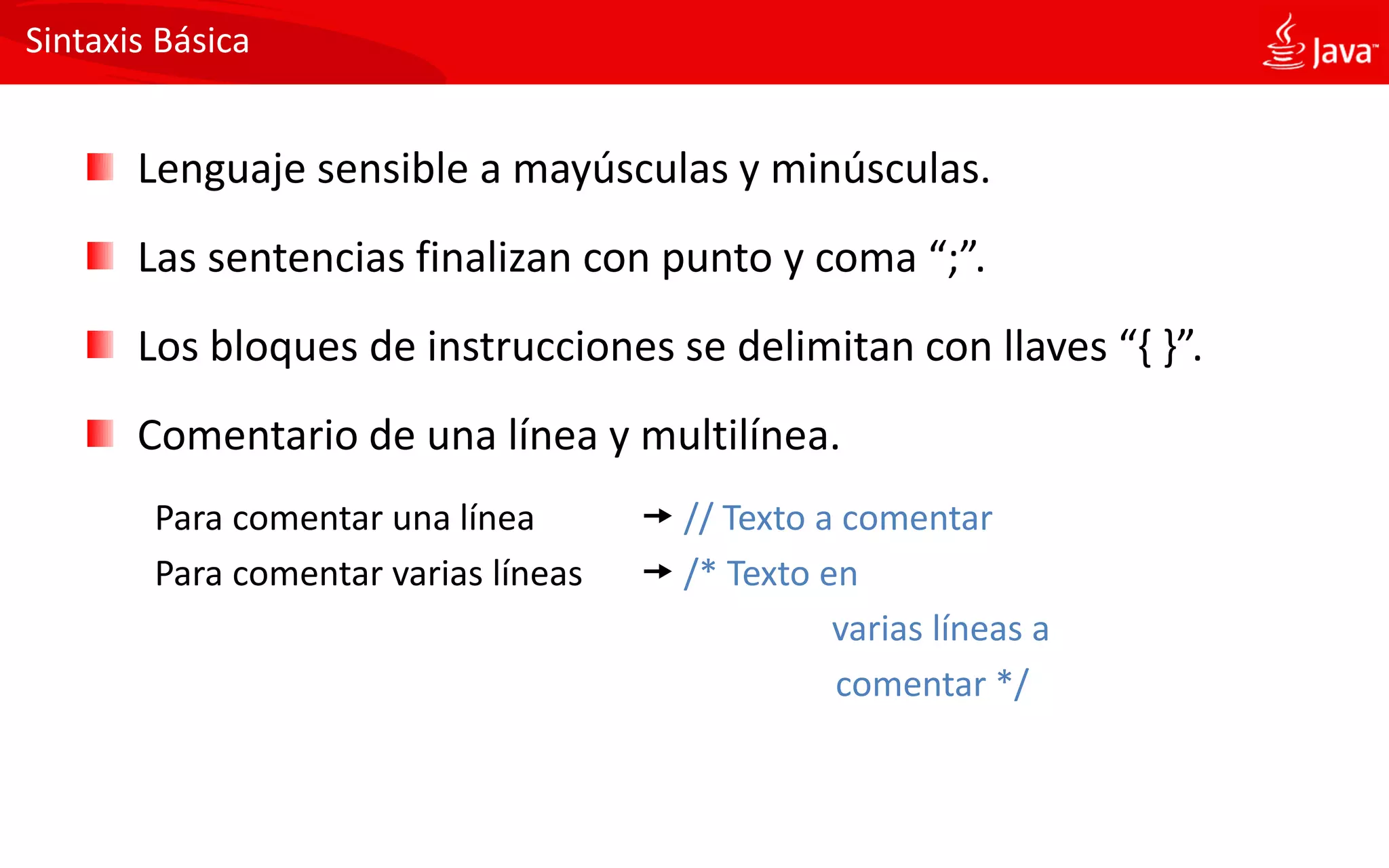 Sintaxis Básica

Java™

Lenguaje sensible a mayúsculas y minúsculas.

Las sentencias finalizan con punto y coma “;”.

Los bloques de instrucciones se delimitan con llaves “{ }”.

Comentario de una línea y multilínea.

Para comentar una línea → // Texto a comentar
Para comentar varias líneas → /* Texto en
varias líneas a
comentar */